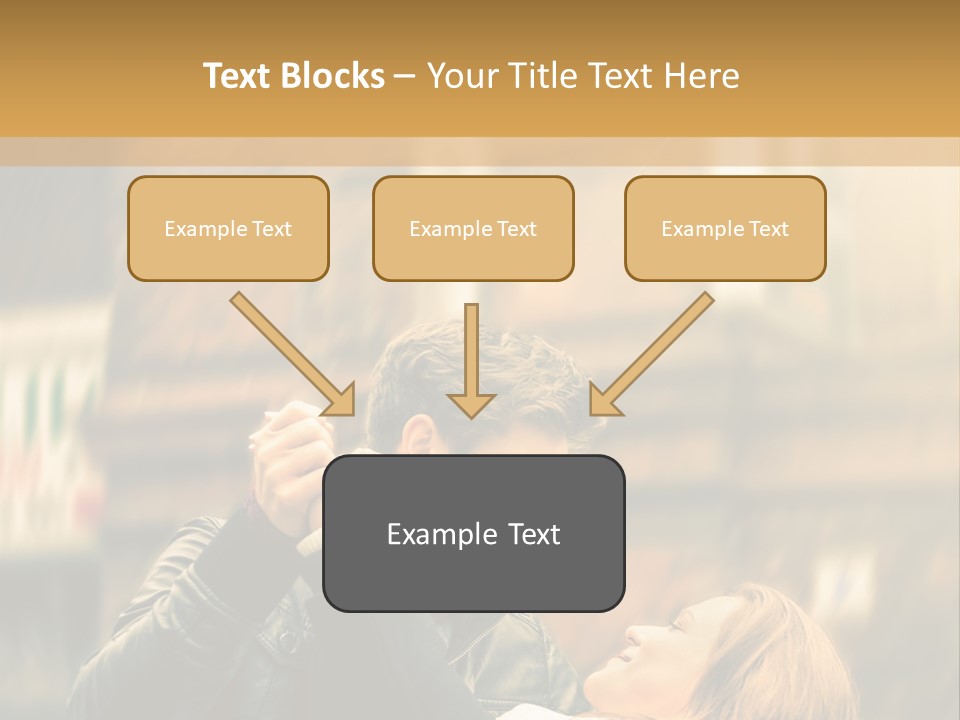 Text Blocks – Your Title Text Here

Example Text

Example Text

Example Text

Example Text